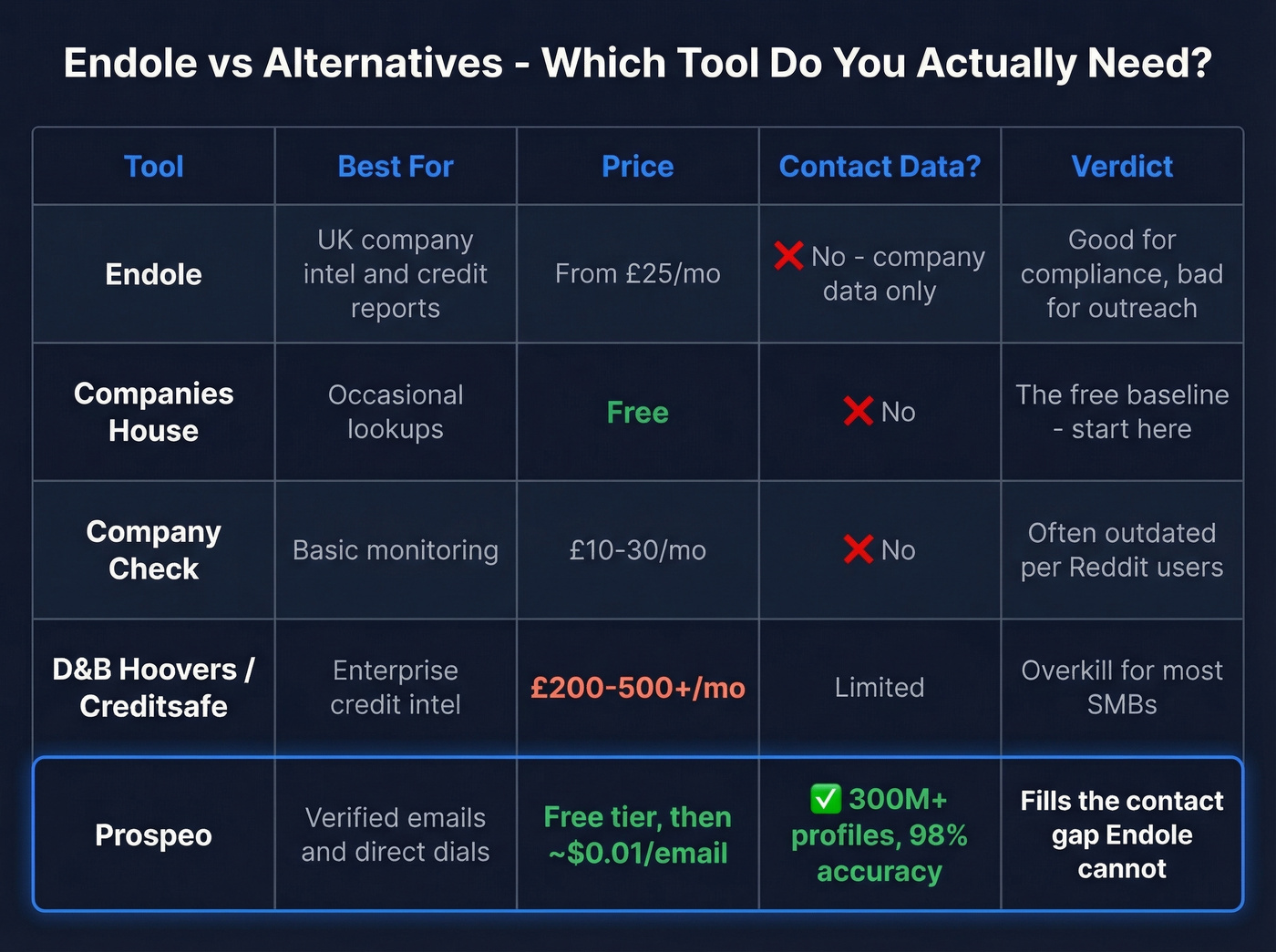 Endole vs Alternatives - Which Tool Do You Actually Need?

| Tool | Best For | Price | Contact Data? | Verdict |
|---|---|---|---|---|
| Endole | UK company intel and credit reports | From £25/mo | ❌ No - company data only | Good for compliance, bad for outreach |
| Companies House | Occasional lookups | Free | ❌ No | The free baseline - start here |
| Company Check | Basic monitoring | £10-30/mo | ❌ No | Often outdated per Reddit users |
| D&B Hoovers / Creditsafe | Enterprise credit intel | £200-500+/mo | Limited | Overkill for most SMBs |
| Prospeo | Verified emails and direct dials | Free tier, then ~$0.01/email | ✅ 300M+ profiles, 98% accuracy | Fills the contact gap Endole cannot |